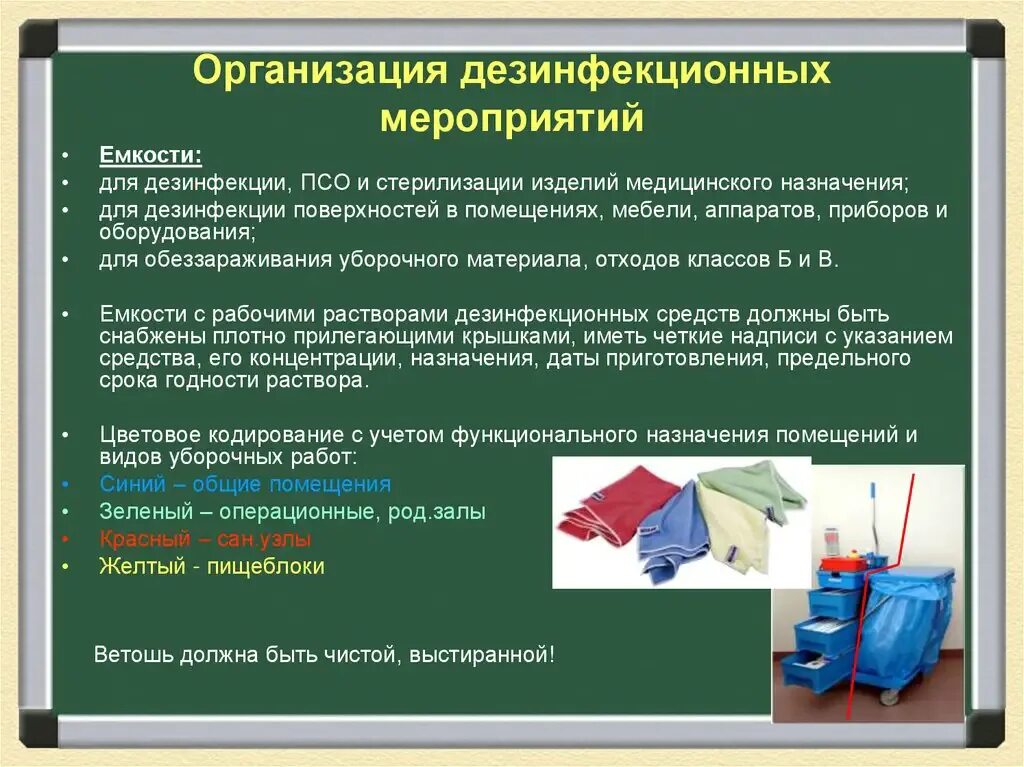 Организация дезинфекционных мероприятий

• Емкости:
• для дезинфекции, ПСО и стерилизации изделий медицинского назначения;
• для дезинфекции поверхностей в помещениях, мебели, аппаратов, приборов и оборудования;
• для обеззараживания уборочного материала, отходов классов Б и В.

• Емкости с рабочими растворами дезинфекционных средств должны быть снабжены плотно прилегающими крышками, иметь четкие надписи с указанием средства, его концентрации, назначения, даты приготовления, предельного срока годности раствора.

• Цветовое кодирование с учетом функционального назначения помещений и видов уборочных работ:
• Синий – общие помещения
• Зеленый – операционные, род.залы
• Красный – сан.узлы
• Желтый - пищеблоки

Ветошь должна быть чистой, выстиранной!